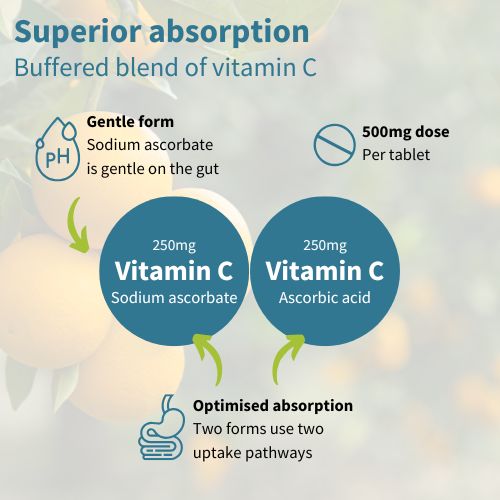 Superior absorption
Buffered blend of vitamin C

pH

Gentle form
Sodium ascorbate is gentle on the gut

500mg dose
Per tablet

250mg
Vitamin C
Sodium ascorbate

250mg
Vitamin C
Ascorbic acid

Optimised absorption
Two forms use two uptake pathways